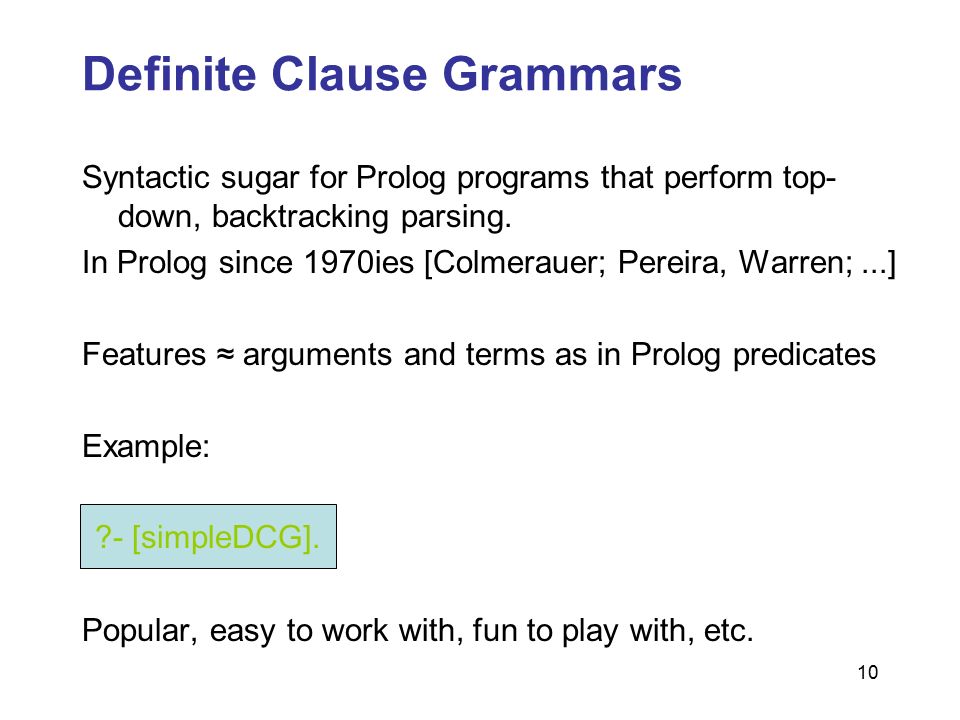 Definite Clause Grammars

Syntactic sugar for Prolog programs that perform top-down, backtracking parsing.

In Prolog since 1970ies [Colmerauer; Pereira, Warren; ...]

Features ≈ arguments and terms as in Prolog predicates

Example:

?- [simpleDCG].

Popular, easy to work with, fun to play with, etc.

10